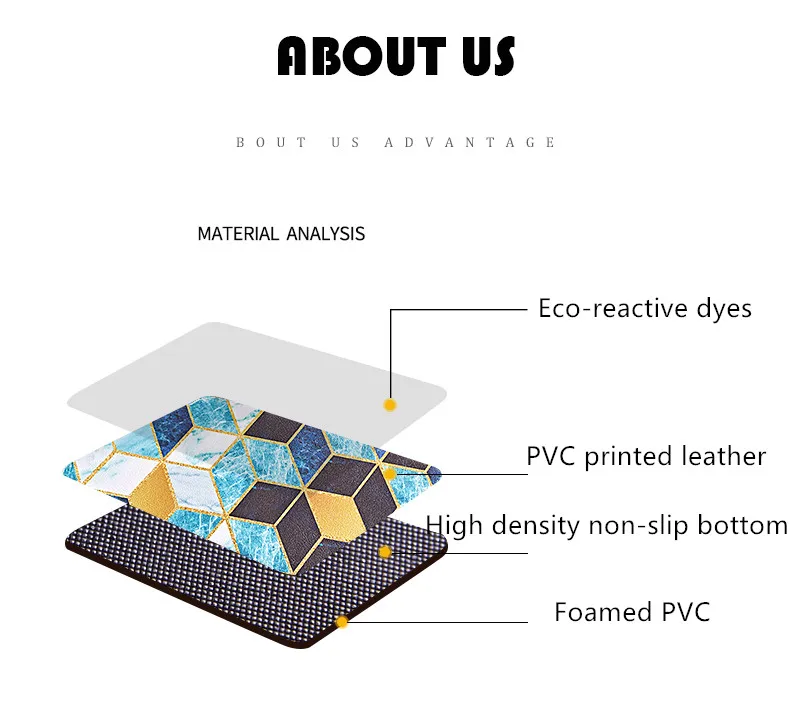 ABOUT US

BOUT US ADVANTAGE

MATERIAL ANALYSIS

Eco-reactive dyes

PVC printed leather

High density non-slip bottom

Foamed PVC